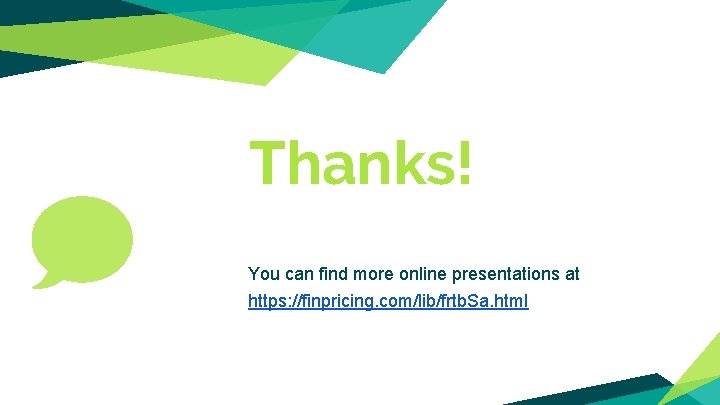 Thanks!

You can find more online presentations at https://finpricing.com/lib/frtbSa.html